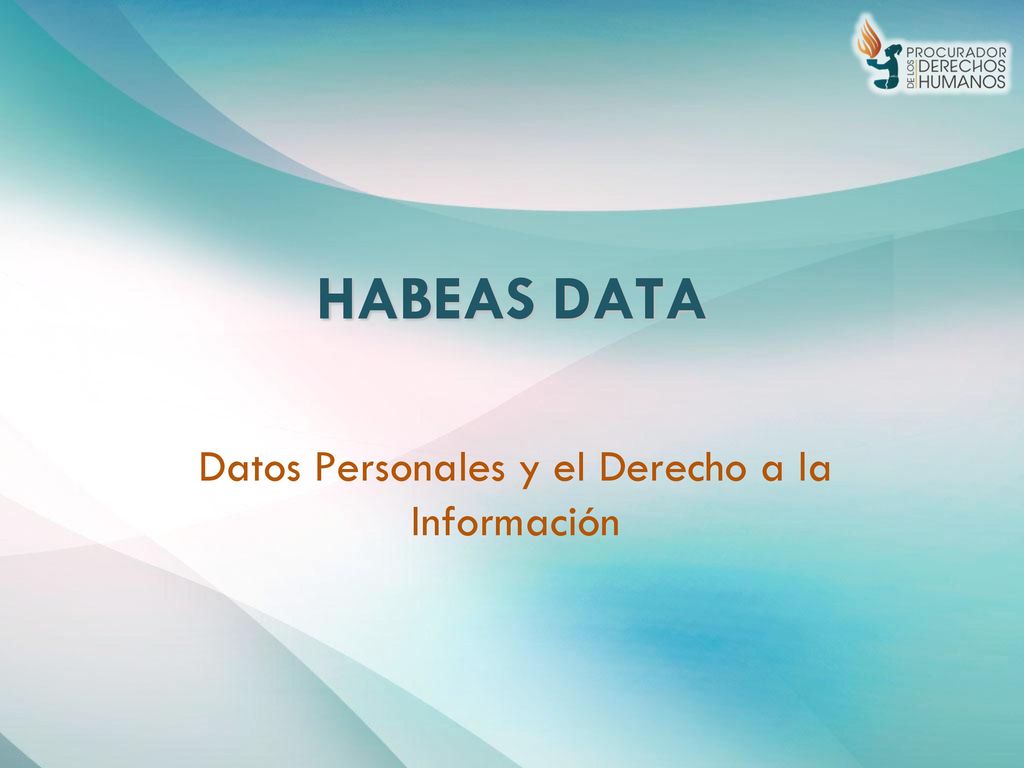 PROCURADOR DE LOS DERECHOS HUMANOS

HABEAS DATA

Datos Personales y el Derecho a la Información